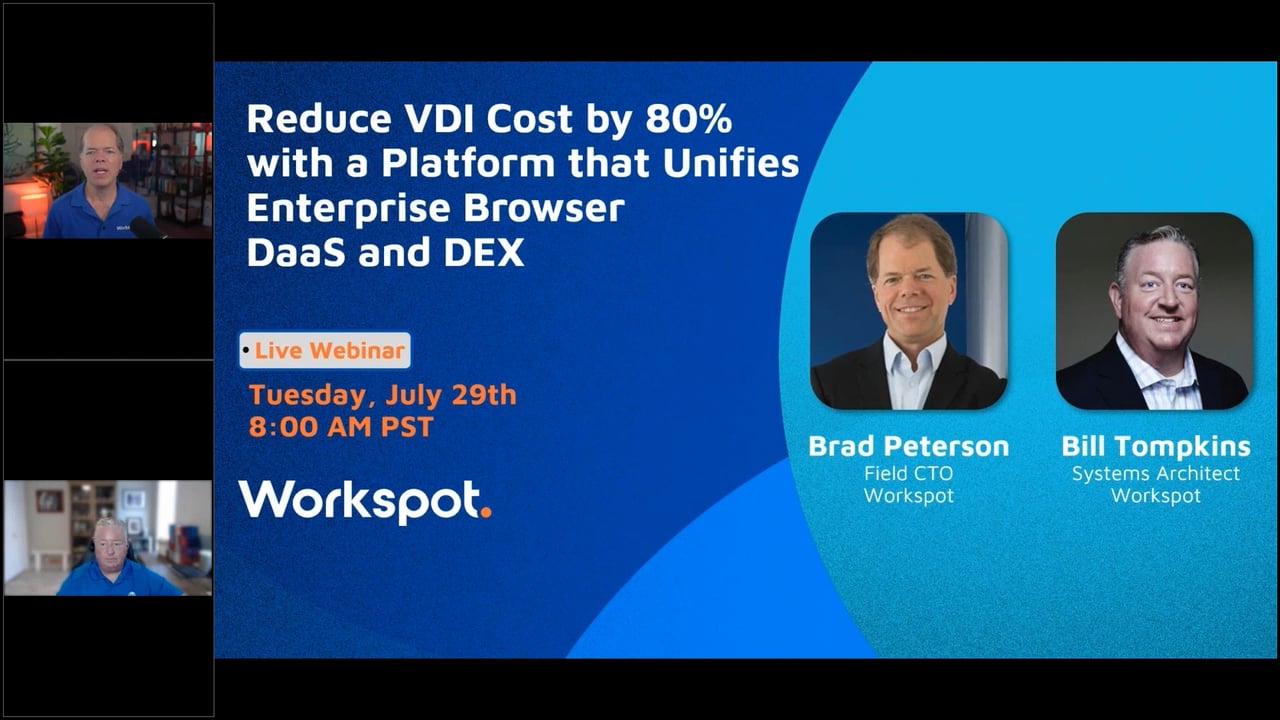 Reduce VDI Cost by 80% with a Platform that Unifies Enterprise Browser DaaS and DEX

• Live Webinar

Tuesday, July 29th
8:00 AM PST

Workspot.

Brad Peterson
Field CTO
Workspot

Bill Tompkins
Systems Architect
Workspot